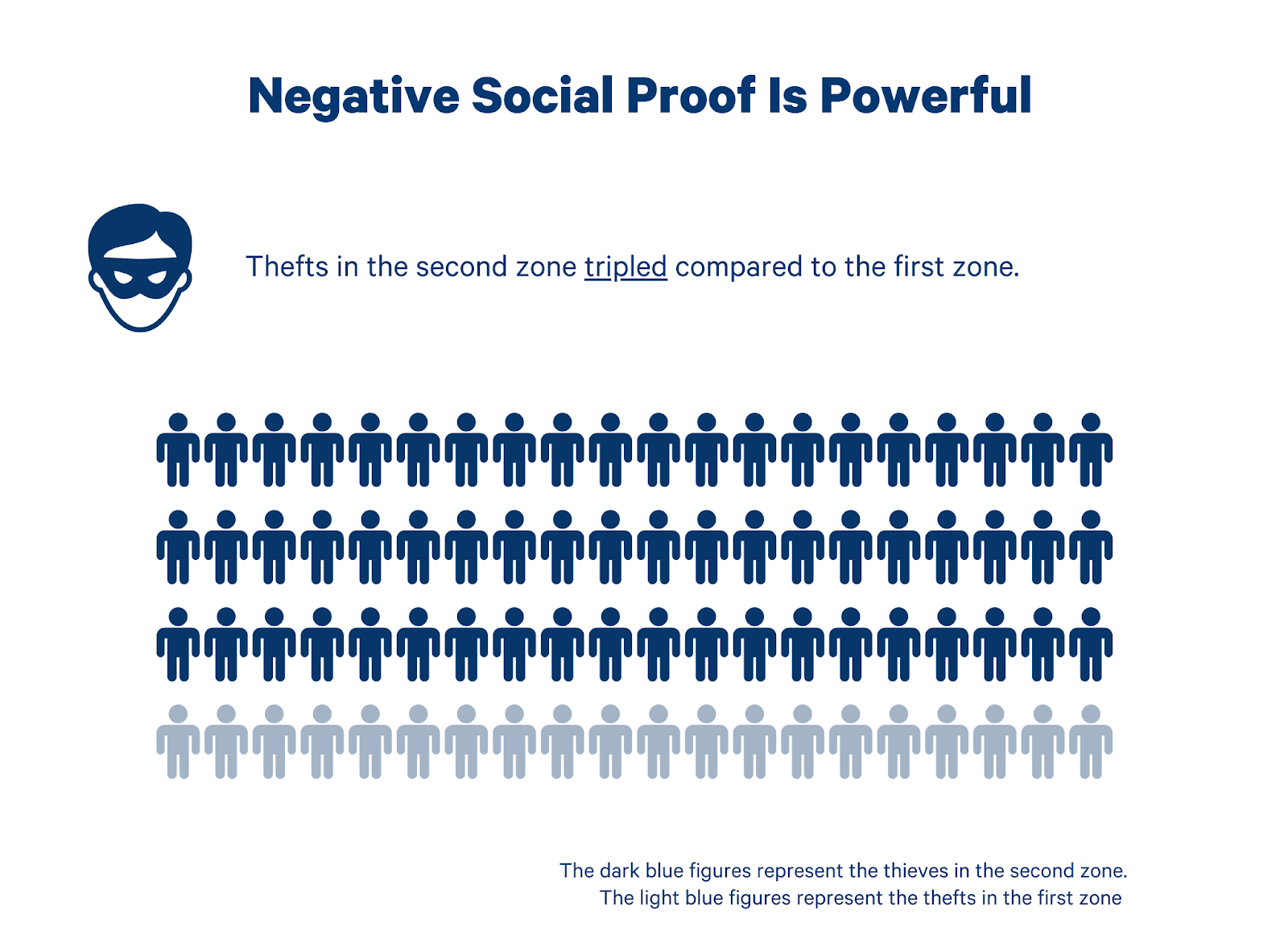 Negative Social Proof Is Powerful

Thefts in the second zone tripled compared to the first zone.

The dark blue figures represent the thieves in the second zone.
The light blue figures represent the thefts in the first zone